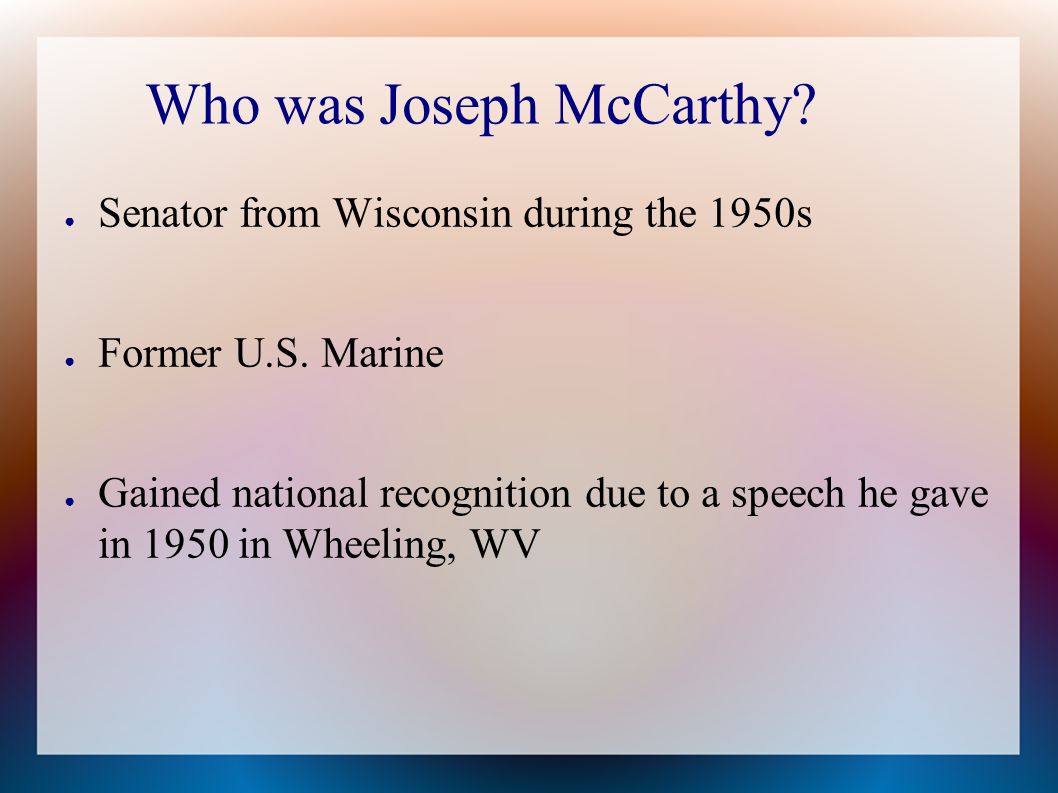 Who was Joseph McCarthy?

● Senator from Wisconsin during the 1950s

● Former U.S. Marine

● Gained national recognition due to a speech he gave in 1950 in Wheeling, WV